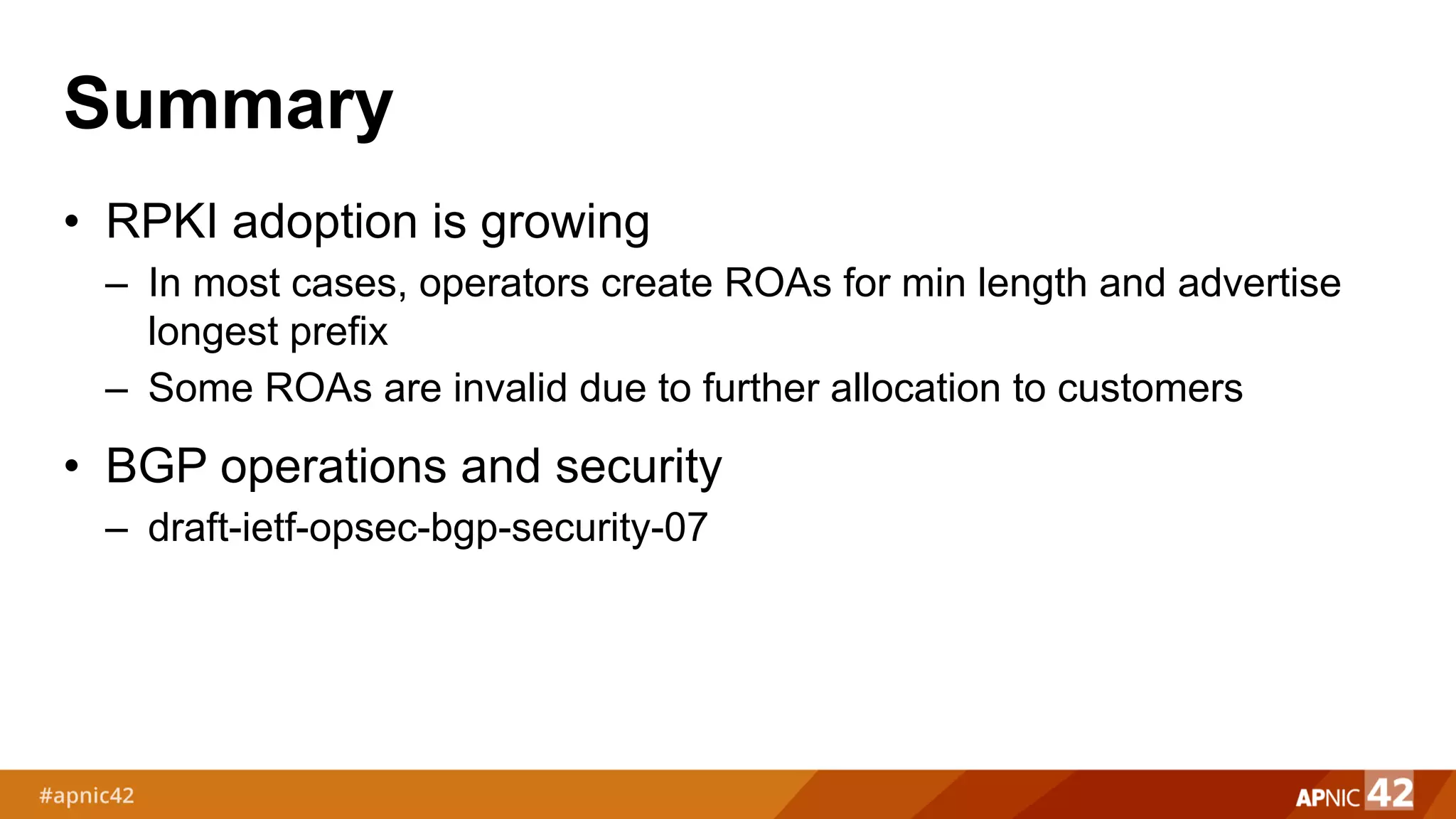 Summary

• RPKI adoption is growing
  – In most cases, operators create ROAs for min length and advertise longest prefix
  – Some ROAs are invalid due to further allocation to customers

• BGP operations and security
  – draft-ietf-opsec-bgp-security-07

#apnic42

APNIC 42